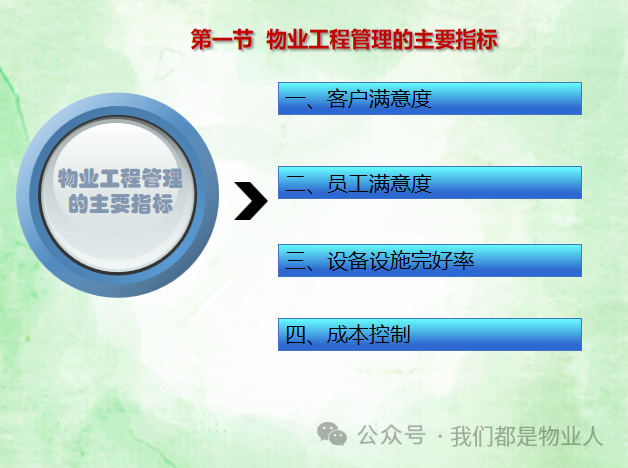 第一节 物业工程管理的主要指标

物业工程管理的主要指标

一、客户满意度

二、员工满意度

三、设备设施完好率

四、成本控制

公众号 · 我们都是物业人